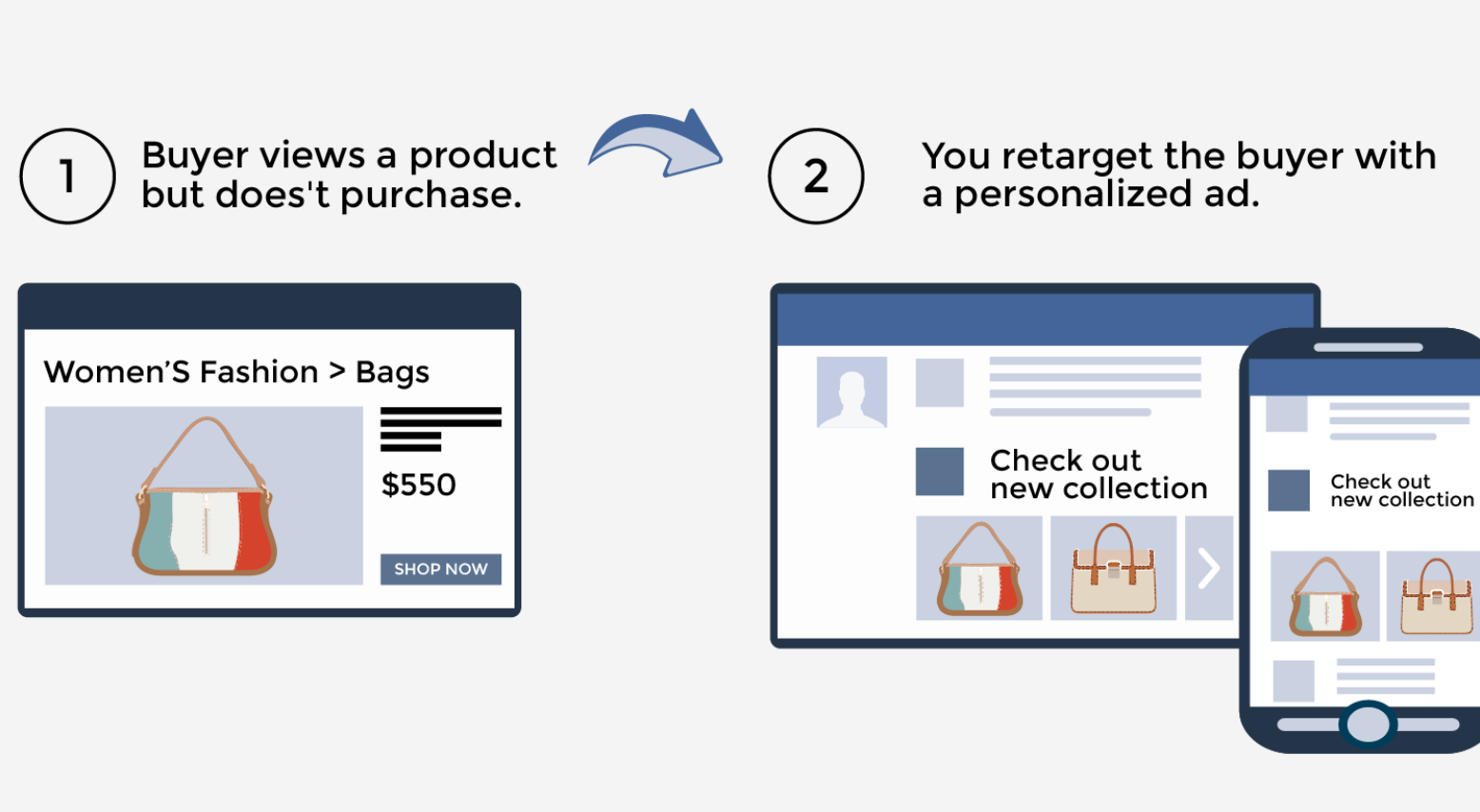 1

Buyer views a product but does't purchase.

2

You retarget the buyer with a personalized ad.

Women'S Fashion > Bags

$550

SHOP NOW

Check out new collection

Check out new collection